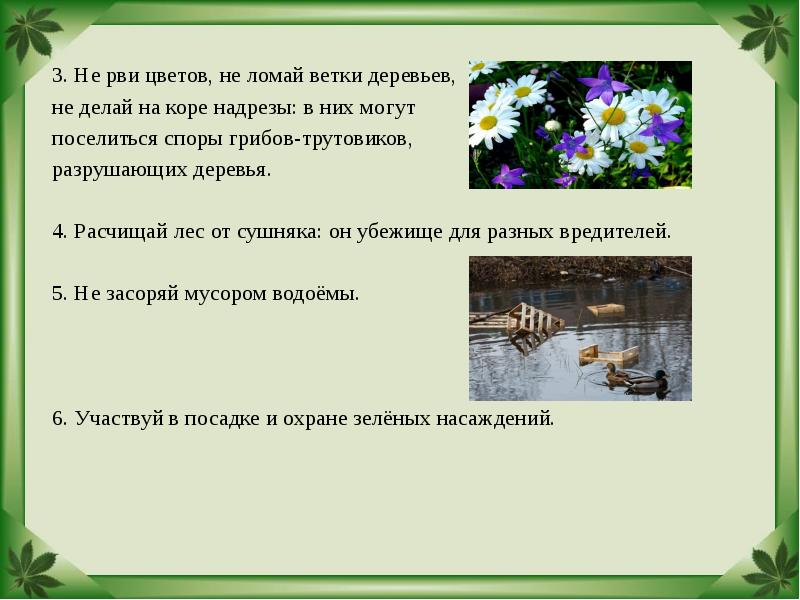 3. Не рви цветов, не ломай ветки деревьев, не делай на коре надрезы: в них могут поселиться споры грибов-трутовиков, разрушающих деревья.

4. Расчищай лес от сушняка: он убежище для разных вредителей.

5. Не засоряй мусором водоёмы.

6. Участвуй в посадке и охране зелёных насаждений.